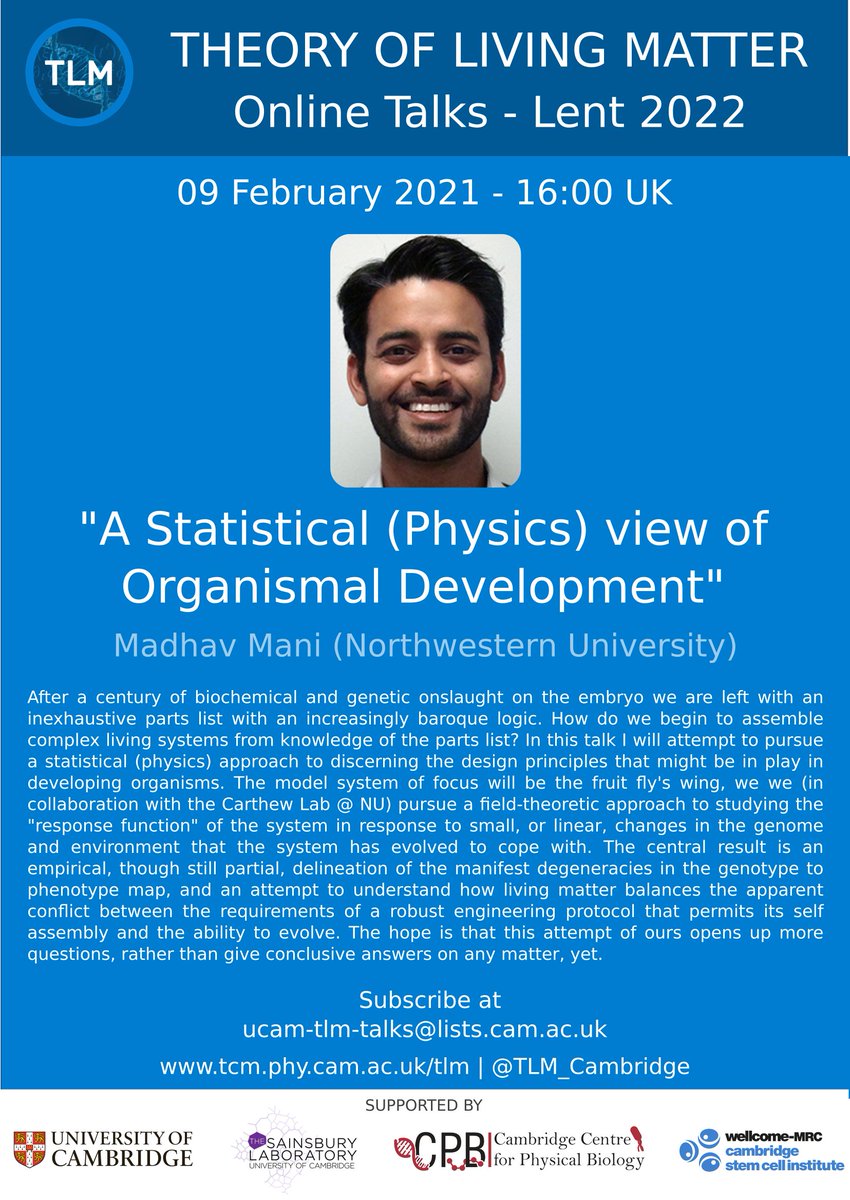 TLM

THEORY OF LIVING MATTER
Online Talks - Lent 2022

09 February 2021 - 16:00 UK

"A Statistical (Physics) view of Organismal Development"

Madhav Mani (Northwestern University)

After a century of biochemical and genetic onslaught on the embryo we are left with an inexhaustive parts list with an increasingly baroque logic. How do we begin to assemble complex living systems from knowledge of the parts list? In this talk I will attempt to pursue a statistical (physics) approach to discerning the design principles that might be in play in developing organisms. The model system of focus will be the fruit fly's wing, we we (in collaboration with the Carthew Lab @ NU) pursue a field-theoretic approach to studying the "response function" of the system in response to small, or linear, changes in the genome and environment that the system has evolved to cope with. The central result is an empirical, though still partial, delineation of the manifest degeneracies in the genotype to phenotype map, and an attempt to understand how living matter balances the apparent conflict between the requirements of a robust engineering protocol that permits its self assembly and the ability to evolve. The hope is that this attempt of ours opens up more questions, rather than give conclusive answers on any matter, yet.

Subscribe at
ucam-tlm-talks@lists.cam.ac.uk

www.tcm.phy.cam.ac.uk/tlm | @TLM_Cambridge

SUPPORTED BY

UNIVERSITY OF CAMBRIDGE

THE SAINSBURY LABORATORY UNIVERSITY OF CAMBRIDGE

CPB Cambridge Centre for Physical Biology

wellcome-MRC cambridge stem cell institute